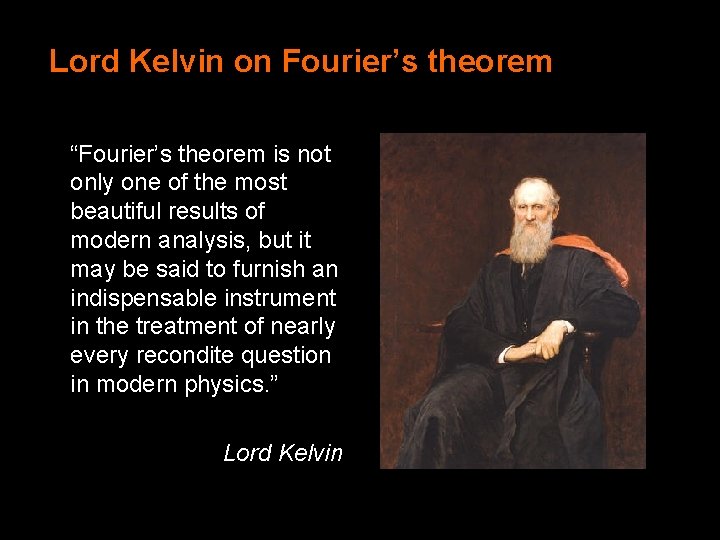 Lord Kelvin on Fourier’s theorem

“Fourier’s theorem is not only one of the most beautiful results of modern analysis, but it may be said to furnish an indispensable instrument in the treatment of nearly every recondite question in modern physics.”

Lord Kelvin